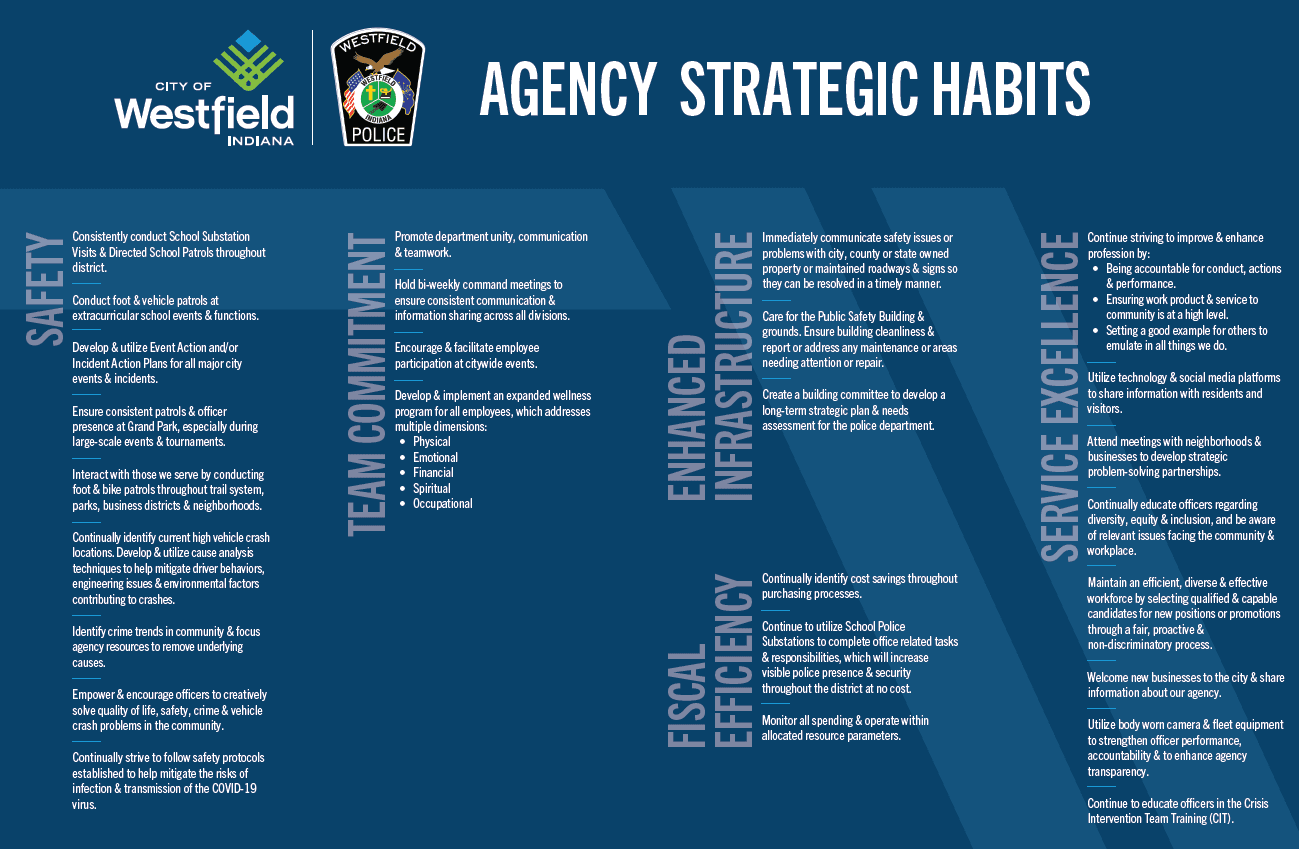 CITY OF
Westfield
INDIANA

WESTFIELD
WESTFIELD
INDIANA
POLICE

AGENCY STRATEGIC HABITS

SAFETY

Consistently conduct School Substation Visits & Directed School Patrols throughout district.

Conduct foot & vehicle patrols at extracurricular school events & functions.

Develop & utilize Event Action and/or Incident Action Plans for all major city events & incidents.

Ensure consistent patrols & officer presence at Grand Park, especially during large-scale events & tournaments.

Interact with those we serve by conducting foot & bike patrols throughout trail system, parks, business districts & neighborhoods.

Continually identify current high vehicle crash locations. Develop & utilize cause analysis techniques to help mitigate driver behaviors, engineering issues & environmental factors contributing to crashes.

Identify crime trends in community & focus agency resources to remove underlying causes.

Empower & encourage officers to creatively solve quality of life, safety, crime & vehicle crash problems in the community.

Continually strive to follow safety protocols established to help mitigate the risks of infection & transmission of the COVID-19 virus.

TEAM COMMITMENT

Promote department unity, communication & teamwork.

Hold bi-weekly command meetings to ensure consistent communication & information sharing across all divisions.

Encourage & facilitate employee participation at citywide events.

Develop & implement an expanded wellness program for all employees, which addresses multiple dimensions:
• Physical
• Emotional
• Financial
• Spiritual
• Occupational

ENHANCED INFRASTRUCTURE

Immediately communicate safety issues or problems with city, county or state owned property or maintained roadways & signs so they can be resolved in a timely manner.

Care for the Public Safety Building & grounds. Ensure building cleanliness & report or address any maintenance or areas needing attention or repair.

Create a building committee to develop a long-term strategic plan & needs assessment for the police department.

FISCAL EFFICIENCY

Continually identify cost savings throughout purchasing processes.

Continue to utilize School Police Substations to complete office related tasks & responsibilities, which will increase visible police presence & security throughout the district at no cost.

Monitor all spending & operate within allocated resource parameters.

SERVICE EXCELLENCE

Continue striving to improve & enhance profession by:
• Being accountable for conduct, actions & performance.
• Ensuring work product & service to community is at a high level.
• Setting a good example for others to emulate in all things we do.

Utilize technology & social media platforms to share information with residents and visitors.

Attend meetings with neighborhoods & businesses to develop strategic problem-solving partnerships.

Continually educate officers regarding diversity, equity & inclusion, and be aware of relevant issues facing the community & workplace.

Maintain an efficient, diverse & effective workforce by selecting qualified & capable candidates for new positions or promotions through a fair, proactive & non-discriminatory process.

Welcome new businesses to the city & share information about our agency.

Utilize body worn camera & fleet equipment to strengthen officer performance, accountability & to enhance agency transparency.

Continue to educate officers in the Crisis Intervention Team Training (CIT).